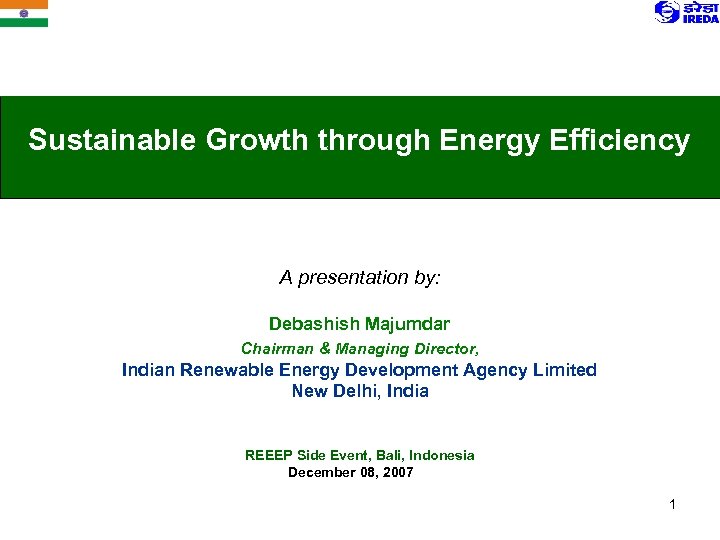 इरेडा
IREDA

Sustainable Growth through Energy Efficiency

A presentation by:

Debashish Majumdar
Chairman & Managing Director,
Indian Renewable Energy Development Agency Limited
New Delhi, India

REEEP Side Event, Bali, Indonesia
December 08, 2007

1